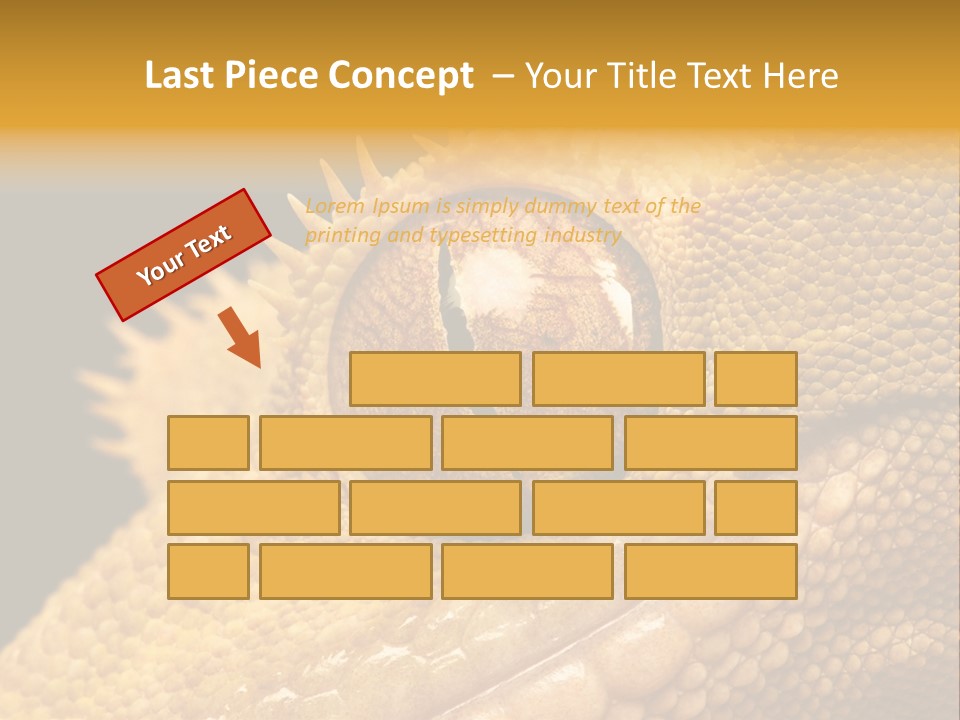 Last Piece Concept – Your Title Text Here

Your Text

Lorem Ipsum is simply dummy text of the printing and typesetting industry